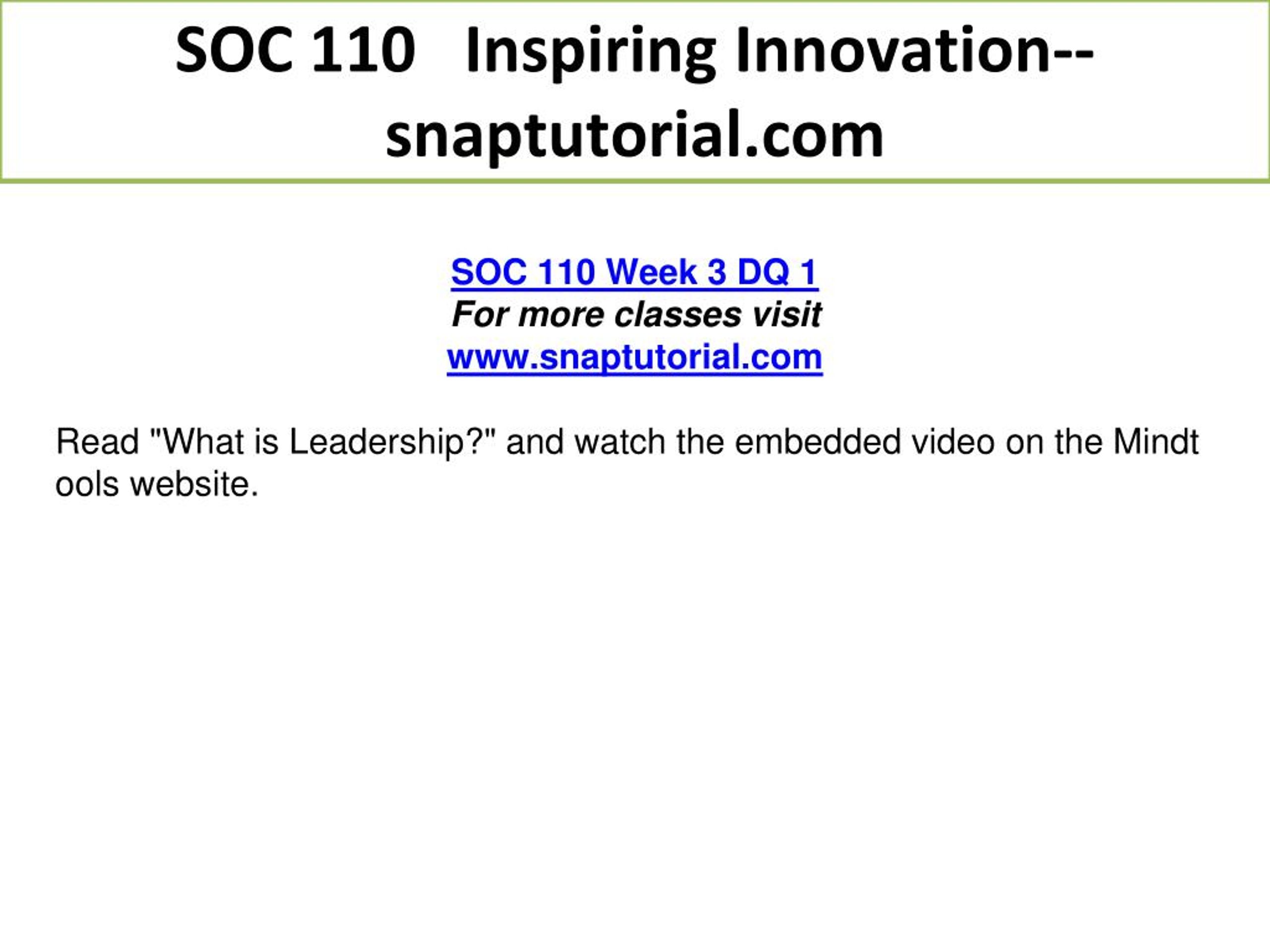 SOC 110 Inspiring Innovation--snaptutorial.com

SOC 110 Week 3 DQ 1
For more classes visit
www.snaptutorial.com

Read "What is Leadership?" and watch the embedded video on the Mindt ools website.